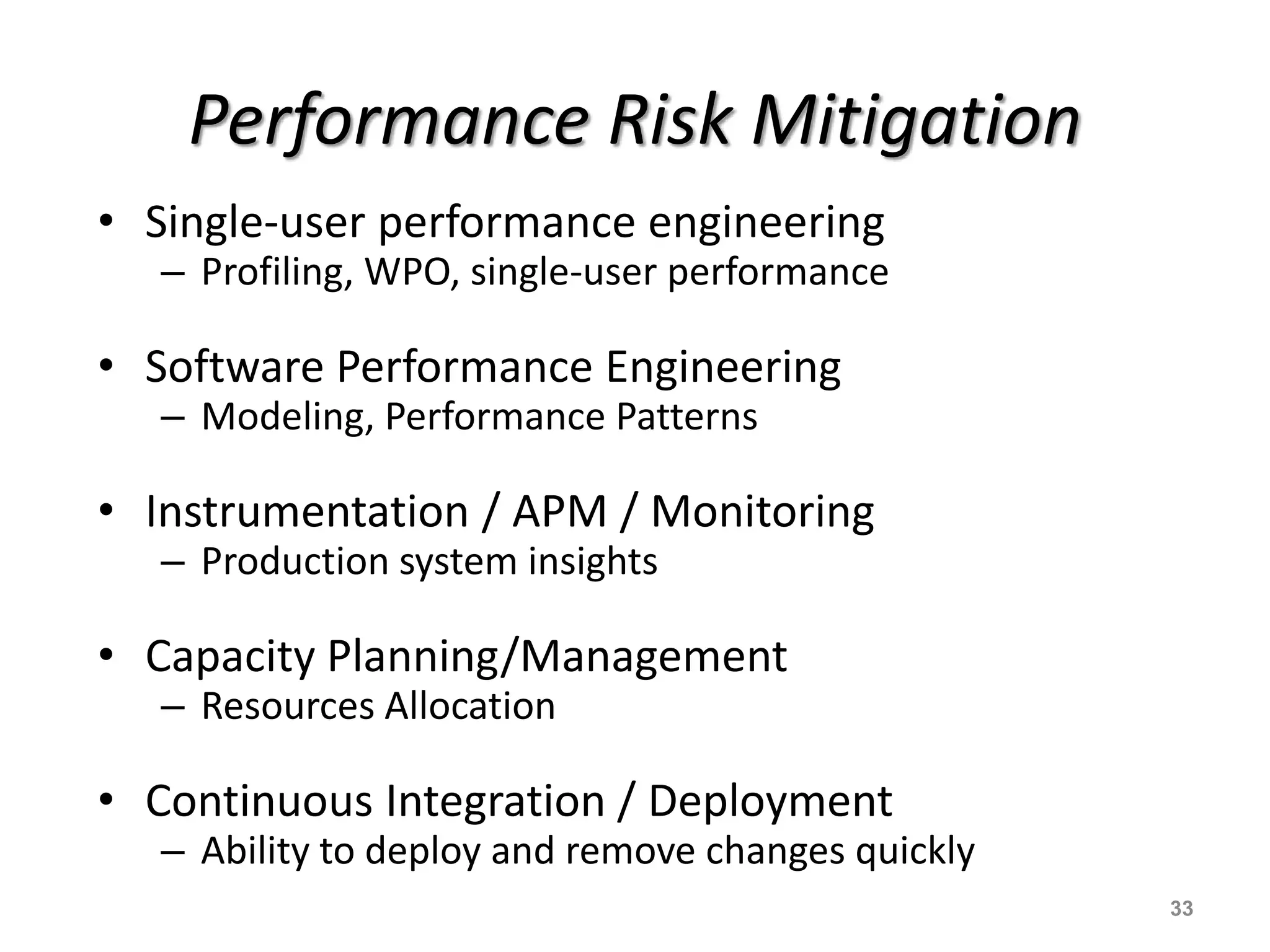 Performance Risk Mitigation

• Single-user performance engineering
– Profiling, WPO, single-user performance

• Software Performance Engineering
– Modeling, Performance Patterns

• Instrumentation / APM / Monitoring
– Production system insights

• Capacity Planning/Management
– Resources Allocation

• Continuous Integration / Deployment
– Ability to deploy and remove changes quickly

33